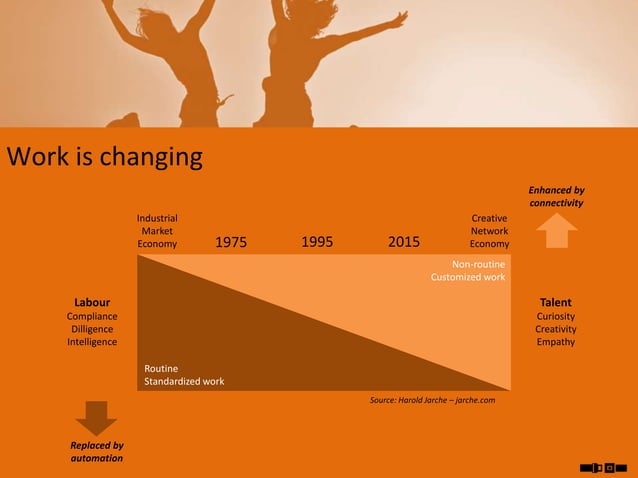 Work is changing

Enhanced by connectivity

Industrial Market Economy

1975

1995

2015

Creative Network Economy

Non-routine Customized work

Labour
Compliance
Dilligence
Intelligence

Talent
Curiosity
Creativity
Empathy

Routine
Standardized work

Source: Harold Jarche – jarche.com

Replaced by automation